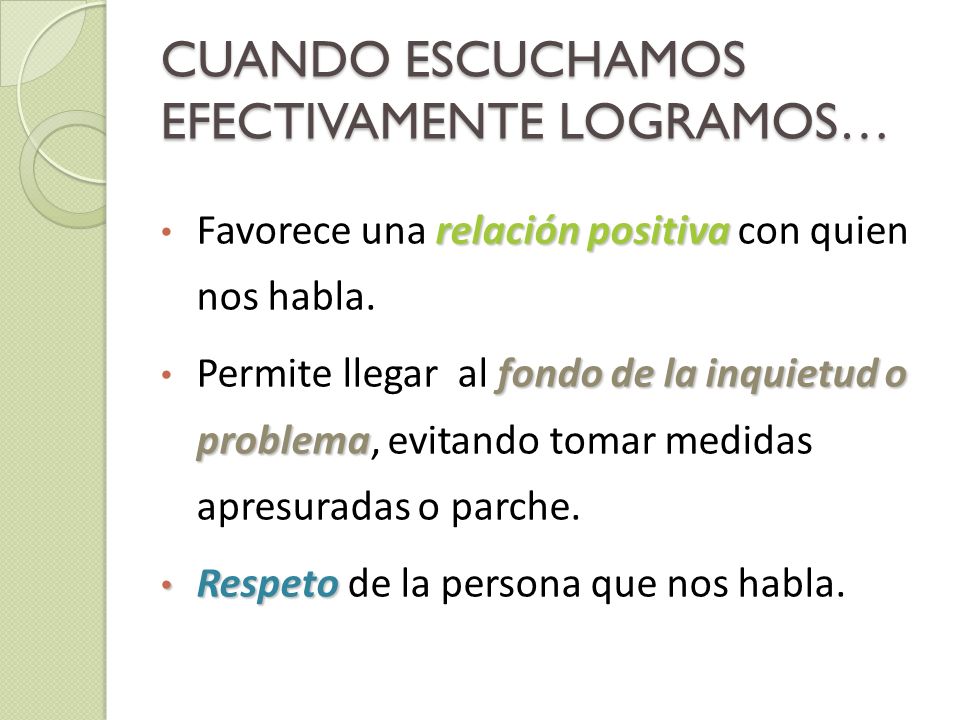 CUANDO ESCUCHAMOS EFECTIVAMENTE LOGRAMOS…

• Favorece una relación positiva con quien nos habla.

• Permite llegar al fondo de la inquietud o problema, evitando tomar medidas apresuradas o parche.

• Respeto de la persona que nos habla.